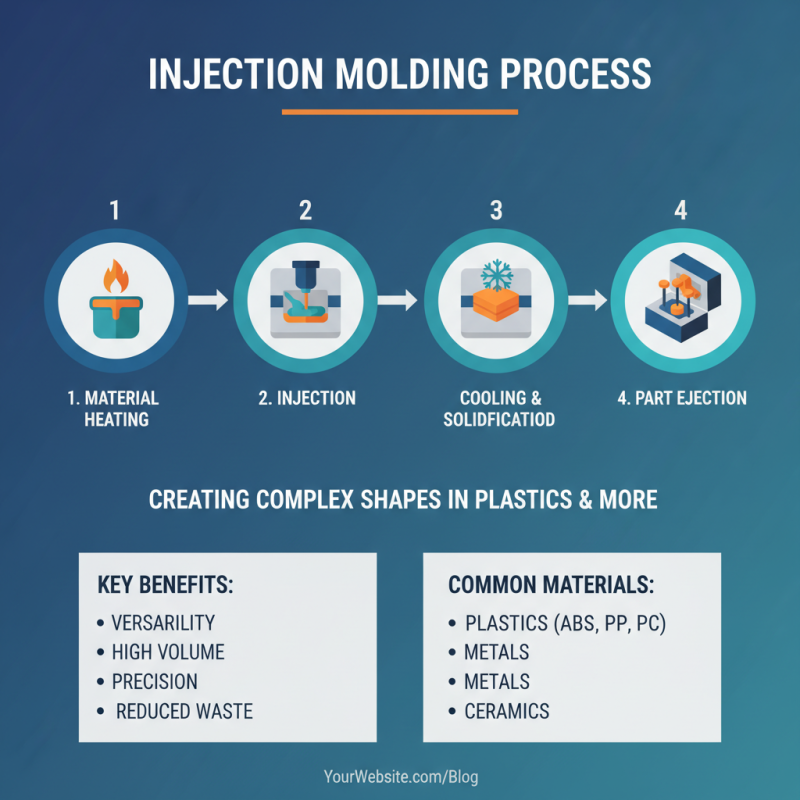 INJECTION MOLDING PROCESS

1

2

3

4

1. MATERIAL HEATING

2. INJECTION

COOLING & SOLIDFICATIOD

4. PART EJECTION

CREATING COMPLEX SHAPES IN PLASTICS & MORE

KEY BENEFITS:
• VERSARILITY
• HIGH VOLUME
• PRECISION
• REDUCED WASTE

COMMON MATERIALS:
• PLASTICS (ABS, PP, PC)
• METALS
• METALS
• CERAMICS

YourWebsite.com/Blog